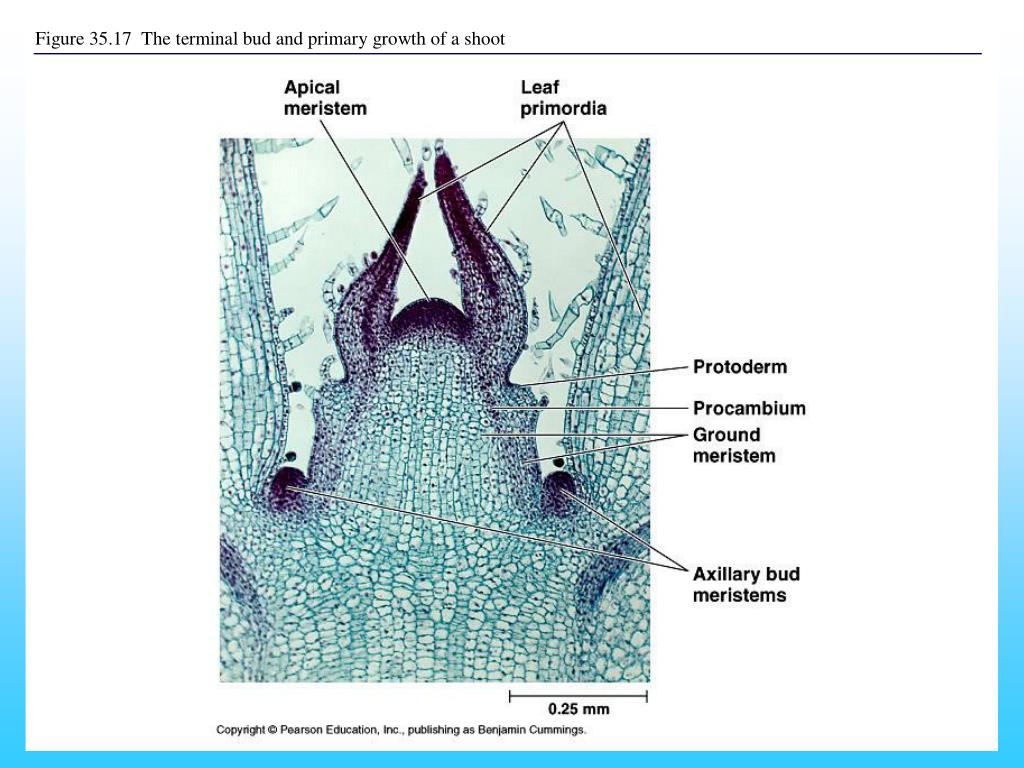 Figure 35.17 The terminal bud and primary growth of a shoot

Apical meristem

Leaf primordia

Protoderm

Procambium

Ground meristem

Axillary bud meristems

0.25 mm

Copyright © Pearson Education, Inc., publishing as Benjamin Cummings.